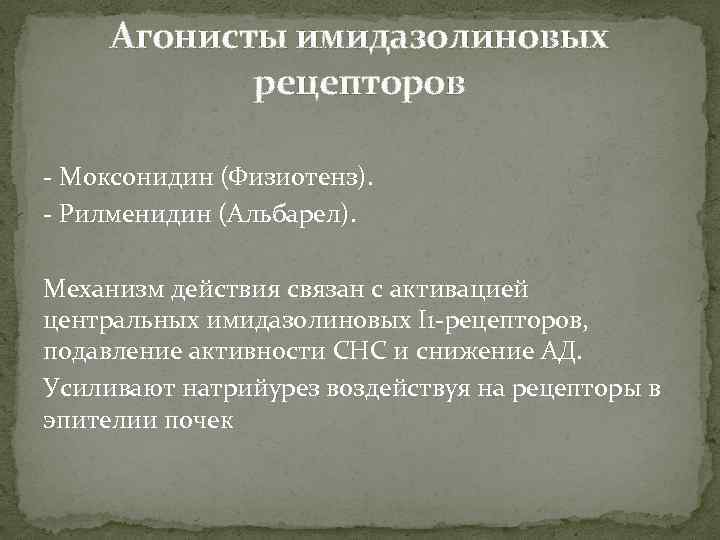 Агонисты имидазолиновых рецепторов

- Моксонидин (Физиотенз).
- Рилменидин (Альбарел).

Механизм действия связан с активацией центральных имидазолиновых I1-рецепторов, подавление активности СНС и снижение АД.

Усиливают натрийурез воздействуя на рецепторы в эпителии почек